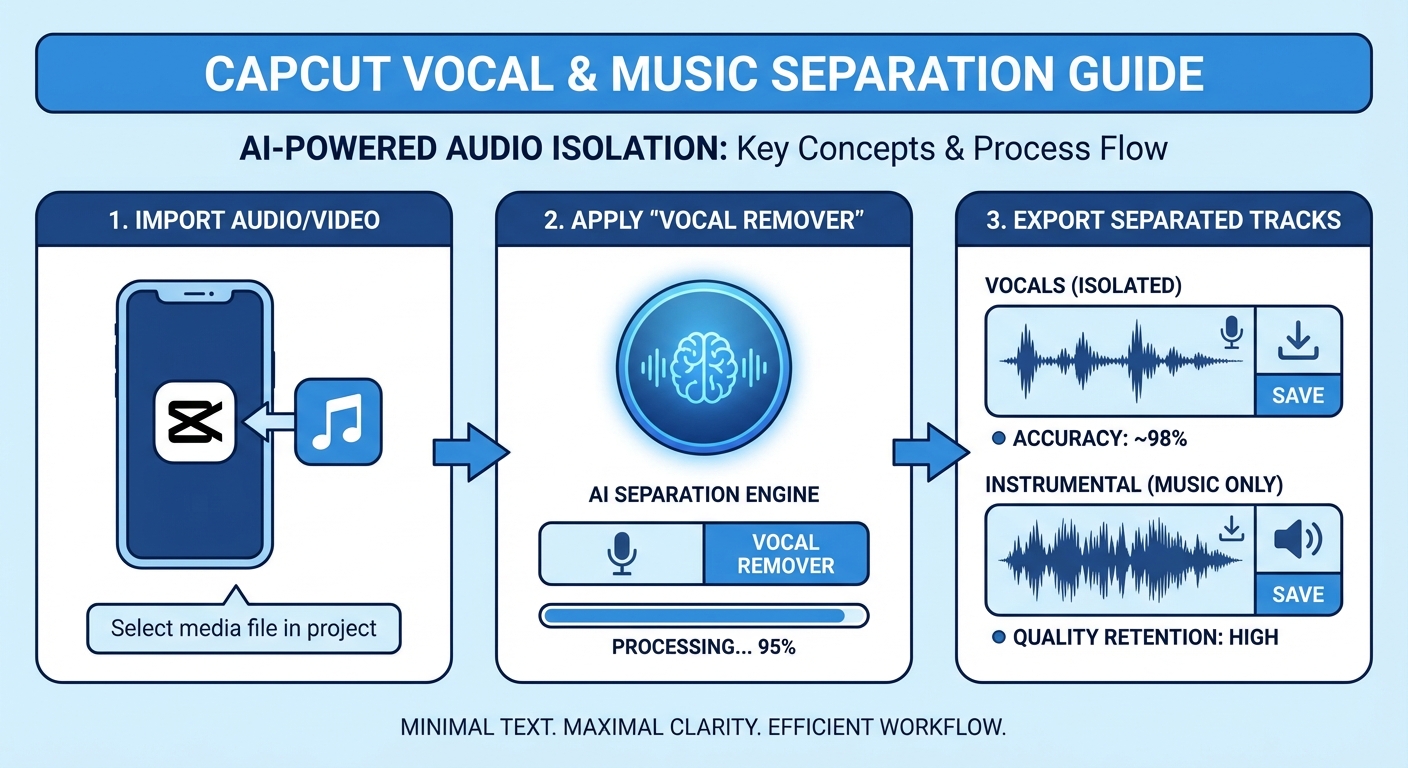 CAPCUT VOCAL & MUSIC SEPARATION GUIDE

AI-POWERED AUDIO ISOLATION: Key Concepts & Process Flow

1. IMPORT AUDIO/VIDEO

Select media file in project

2. APPLY "VOCAL REMOVER"

AI SEPARATION ENGINE

VOCAL REMOVER

PROCESSING... 95%

3. EXPORT SEPARATED TRACKS

VOCALS (ISOLATED)

SAVE

ACCURACY: ~98%

INSTRUMENTAL (MUSIC ONLY)

SAVE

QUALITY RETENTION: HIGH

MINIMAL TEXT. MAXIMAL CLARITY. EFFICIENT WORKFLOW.